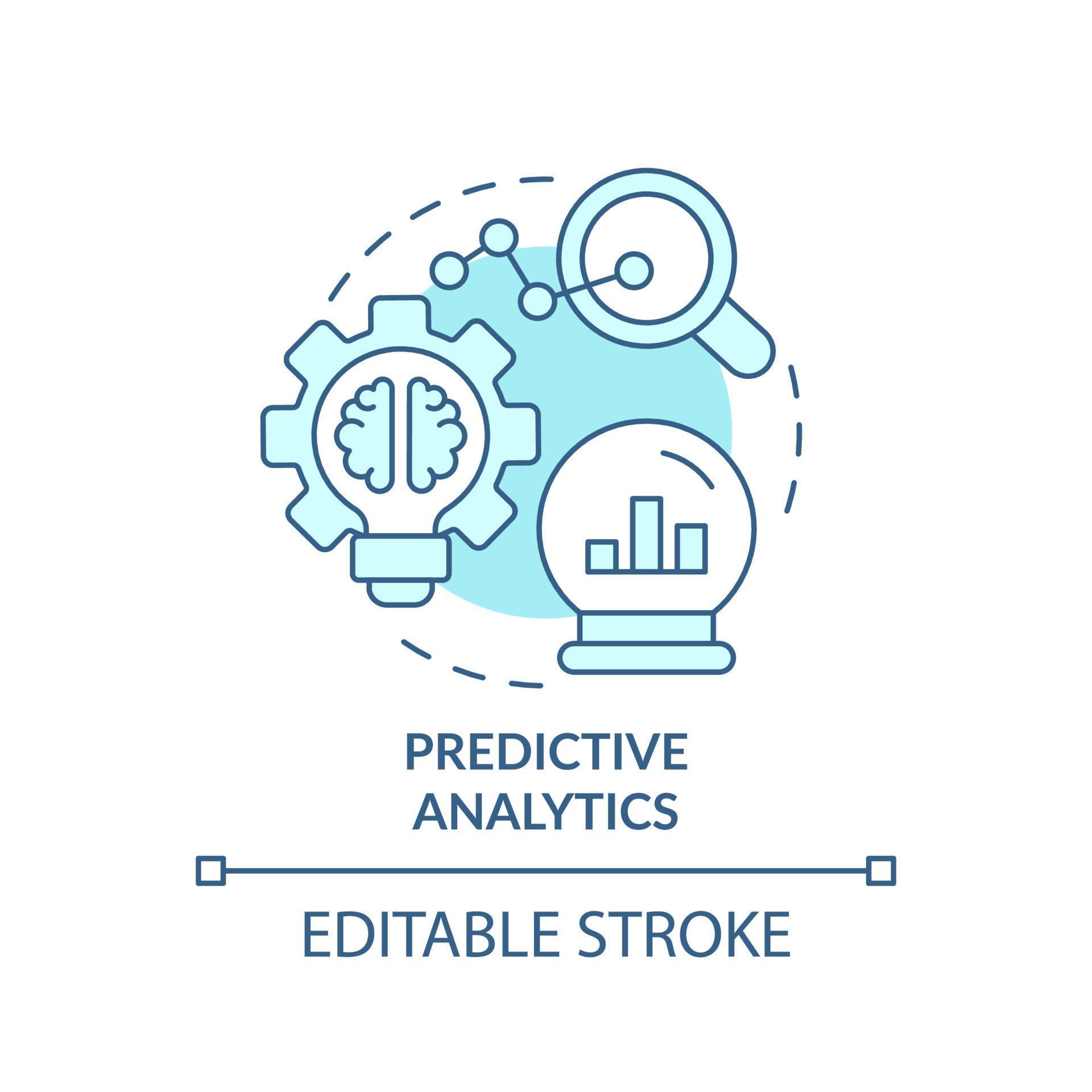 PREDICTIVE ANALYTICS

EDITABLE STROKE